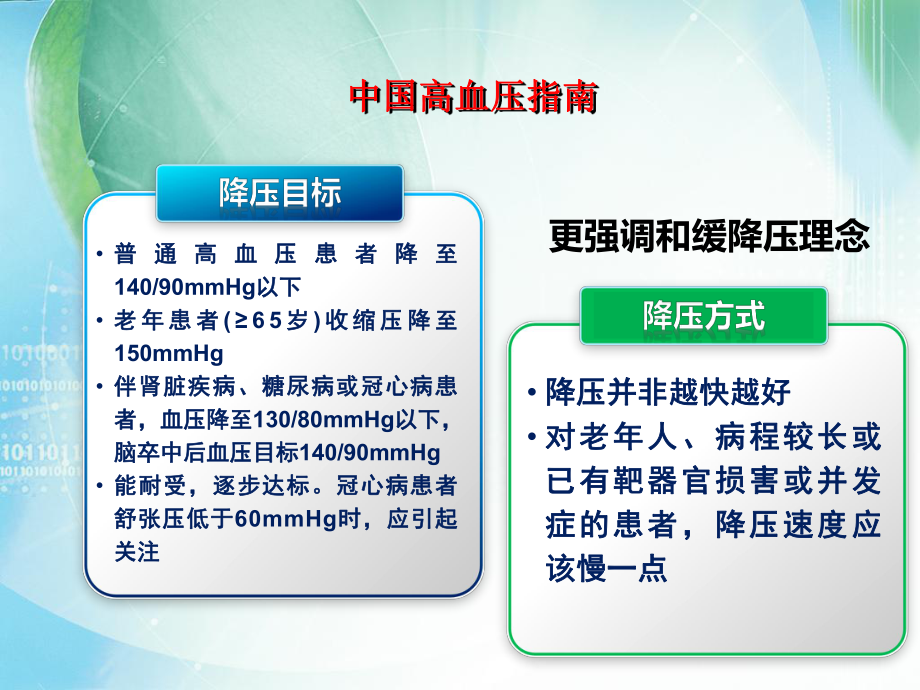 中国高血压指南

降压目标

• 普通高血压患者降至140/90mmHg以下
• 老年患者(≥65岁)收缩压降至150mmHg
• 伴肾脏疾病、糖尿病或冠心病患者，血压降至130/80mmHg以下，脑卒中后血压目标140/90mmHg
• 能耐受，逐步达标。冠心病患者舒张压低于60mmHg时，应引起关注

更强调和缓降压理念

降压方式

• 降压并非越快越好
• 对老年人、病程较长或已有靶器官损害或并发症的患者，降压速度应该慢一点